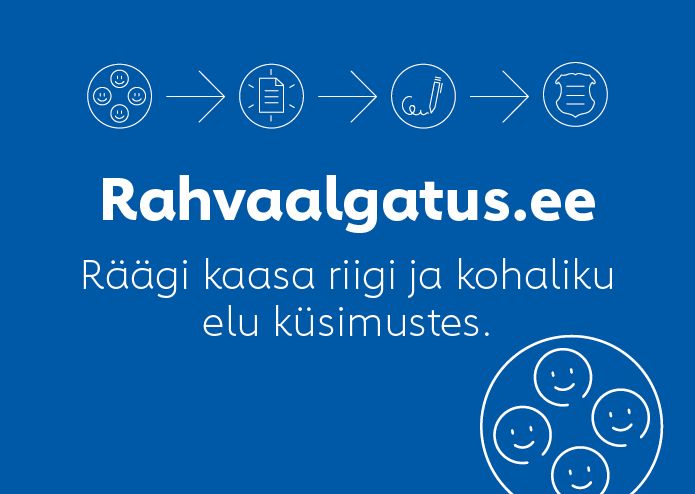 Rahvaalgatus.ee

Räägi kaasa riigi ja kohaliku elu küsimustes.